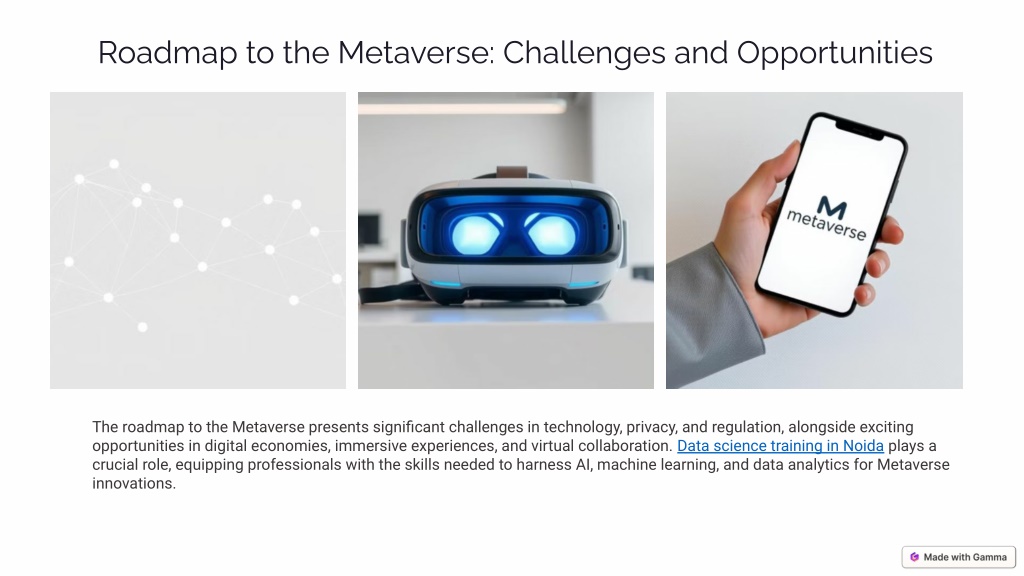 Roadmap to the Metaverse: Challenges and Opportunities

M
metaverse

The roadmap to the Metaverse presents significant challenges in technology, privacy, and regulation, alongside exciting opportunities in digital economies, immersive experiences, and virtual collaboration. Data science training in Noida plays a crucial role, equipping professionals with the skills needed to harness AI, machine learning, and data analytics for Metaverse innovations.

Made with Gamma